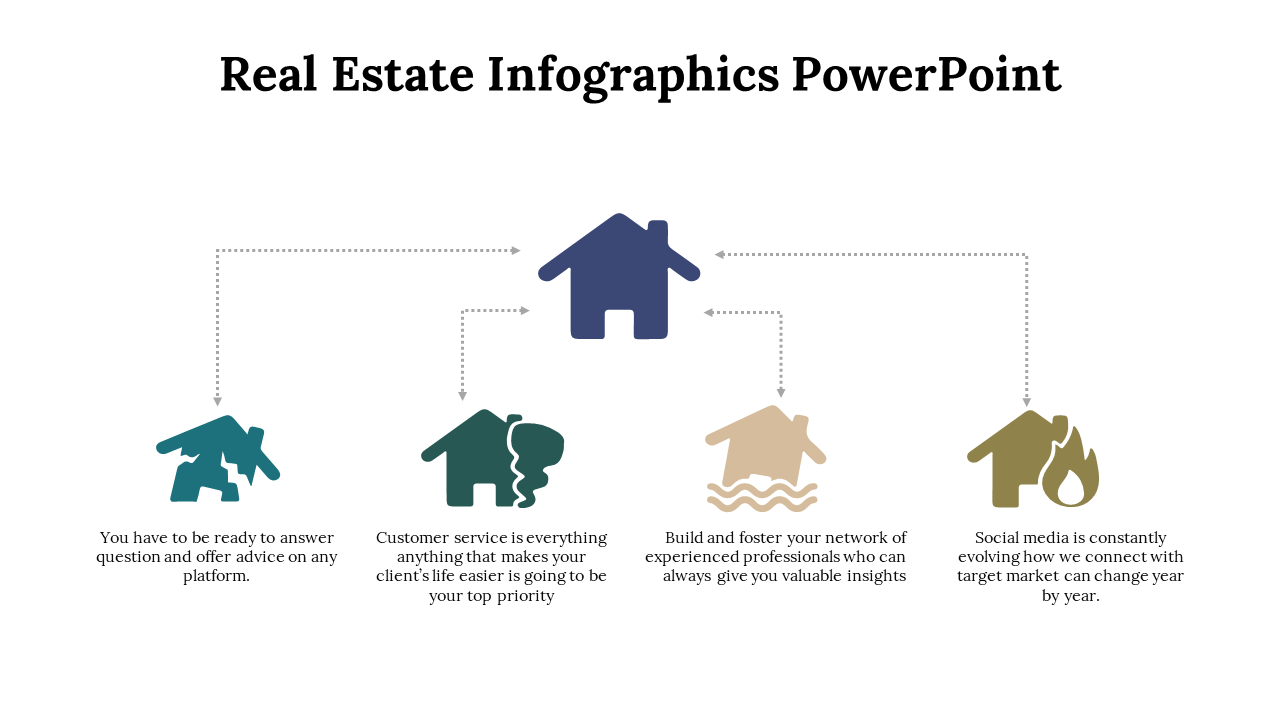 Real Estate Infographics PowerPoint

You have to be ready to answer question and offer advice on any platform.

Customer service is everything anything that makes your client's life easier is going to be your top priority

Build and foster your network of experienced professionals who can always give you valuable insights

Social media is constantly evolving how we connect with target market can change year by year.